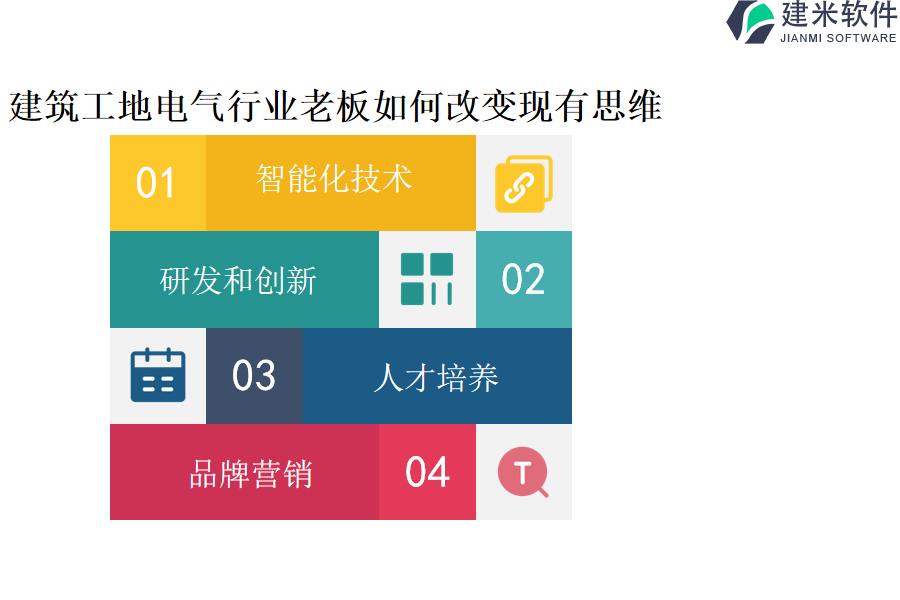 建米软件
JIANMI SOFTWARE

建筑工地电气行业老板如何改变现有思维

01 智能化技术

研发和创新 02

03 人才培养

品牌营销 04

T